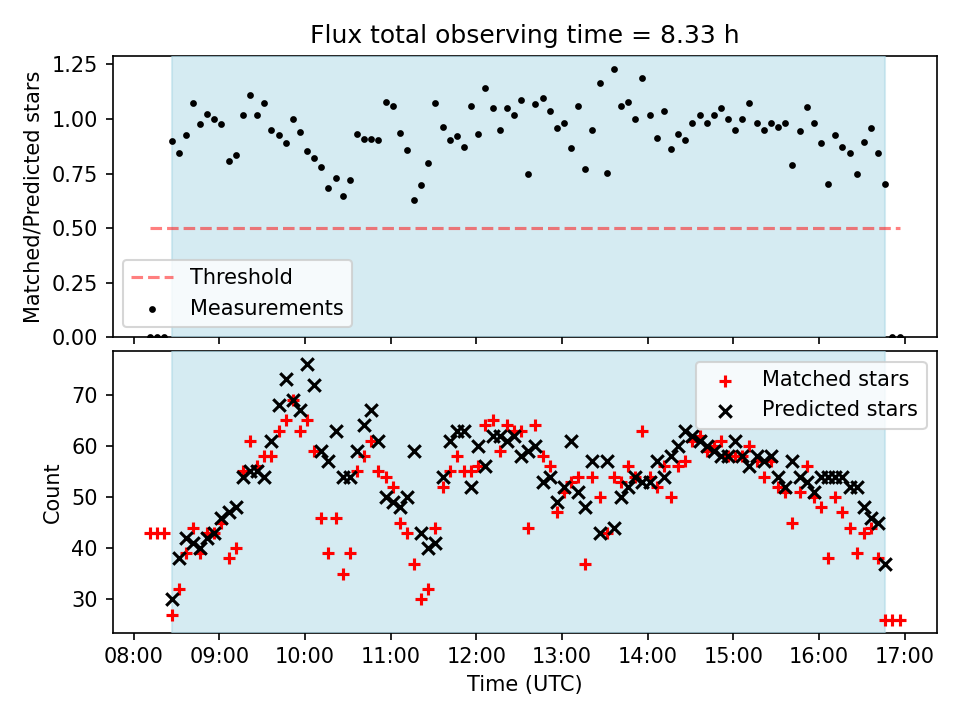 Flux total observing time = 8.33 h

Matched/Predicted stars

1.25
1.00
0.75
0.50
0.25
0.00

Threshold
Measurements

Count

70
60
50
40
30

Matched stars
Predicted stars

08:00 09:00 10:00 11:00 12:00 13:00 14:00 15:00 16:00 17:00

Time (UTC)